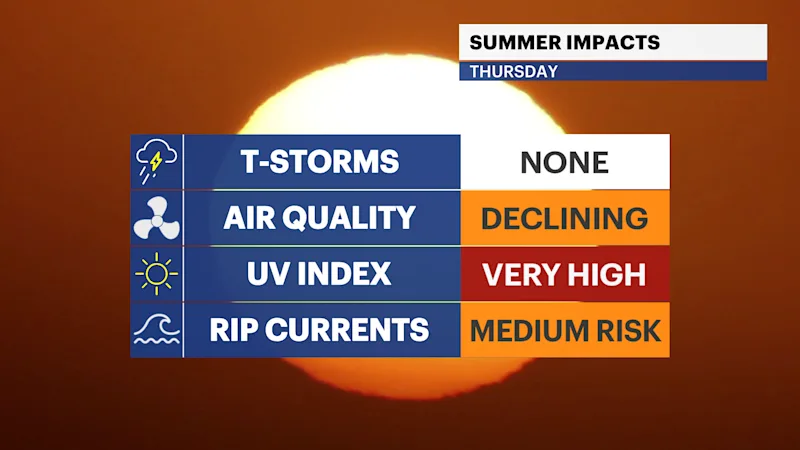 SUMMER IMPACTS
THURSDAY

| T-STORMS | NONE |
|---|---|
| AIR QUALITY | DECLINING |
| UV INDEX | VERY HIGH |
| RIP CURRENTS | MEDIUM RISK |